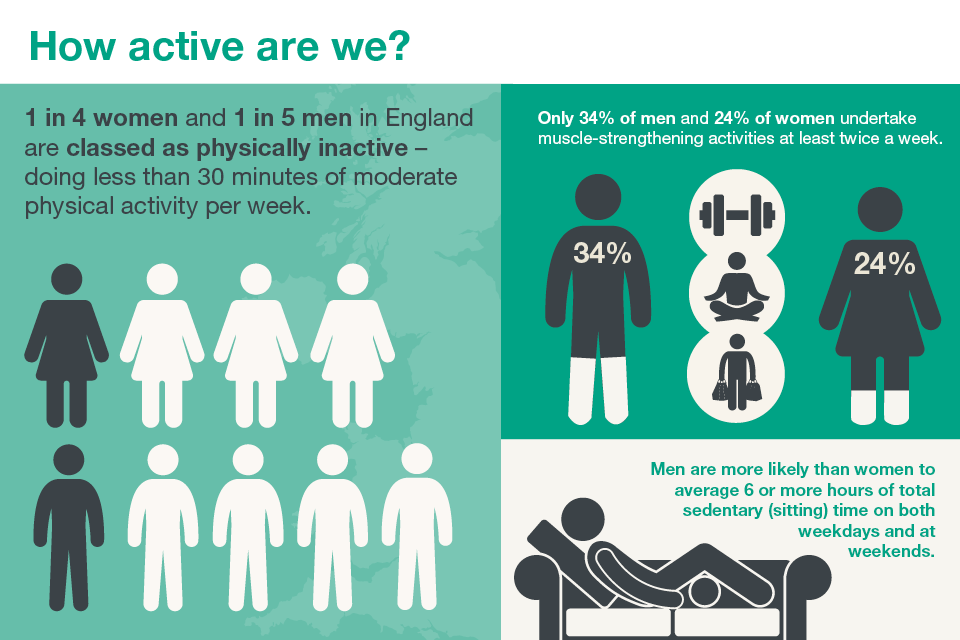 How active are we?

1 in 4 women and 1 in 5 men in England are classed as physically inactive – doing less than 30 minutes of moderate physical activity per week.

Only 34% of men and 24% of women undertake muscle-strengthening activities at least twice a week.

34%

24%

Men are more likely than women to average 6 or more hours of total sedentary (sitting) time on both weekdays and at weekends.